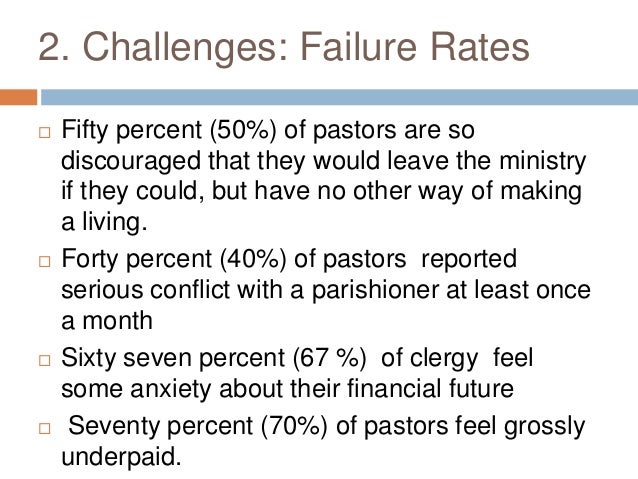 2. Challenges: Failure Rates

□ Fifty percent (50%) of pastors are so discouraged that they would leave the ministry if they could, but have no other way of making a living.

□ Forty percent (40%) of pastors reported serious conflict with a parishioner at least once a month

□ Sixty seven percent (67 %) of clergy feel some anxiety about their financial future

□ Seventy percent (70%) of pastors feel grossly underpaid.